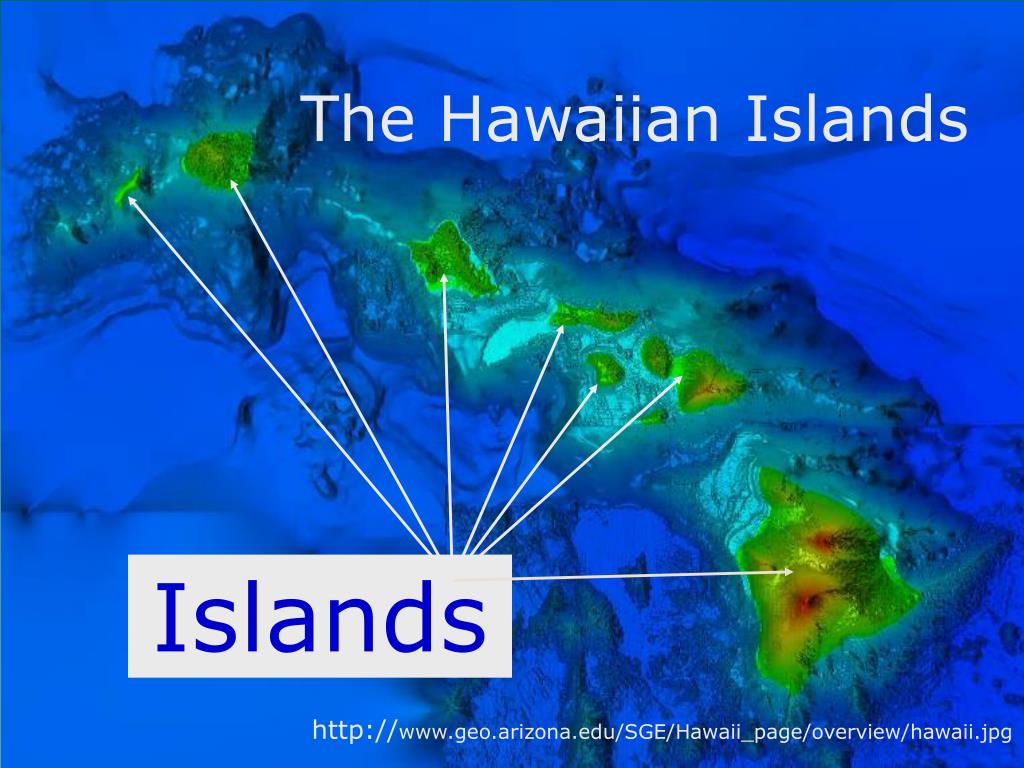 The Hawaiian Islands

Islands

http://www.geo.arizona.edu/SGE/Hawaii_page/overview/hawaii.jpg